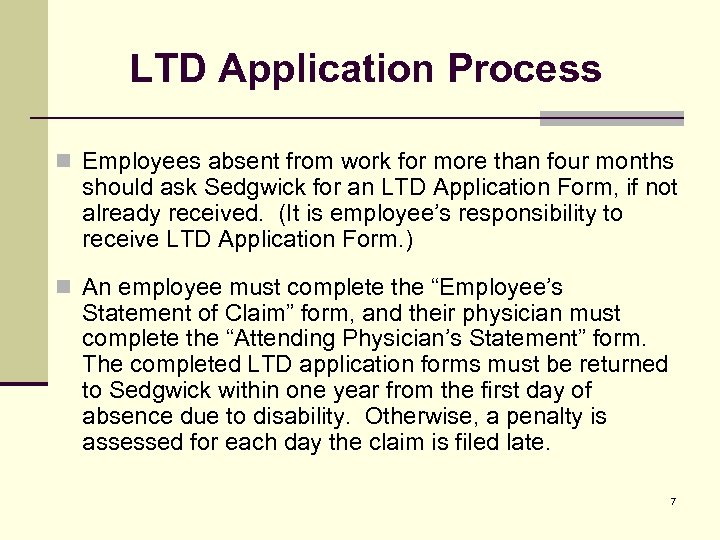 LTD Application Process

Employees absent from work for more than four months should ask Sedgwick for an LTD Application Form, if not already received. (It is employee’s responsibility to receive LTD Application Form.)

An employee must complete the “Employee’s Statement of Claim” form, and their physician must complete the “Attending Physician’s Statement” form. The completed LTD application forms must be returned to Sedgwick within one year from the first day of absence due to disability. Otherwise, a penalty is assessed for each day the claim is filed late.

7